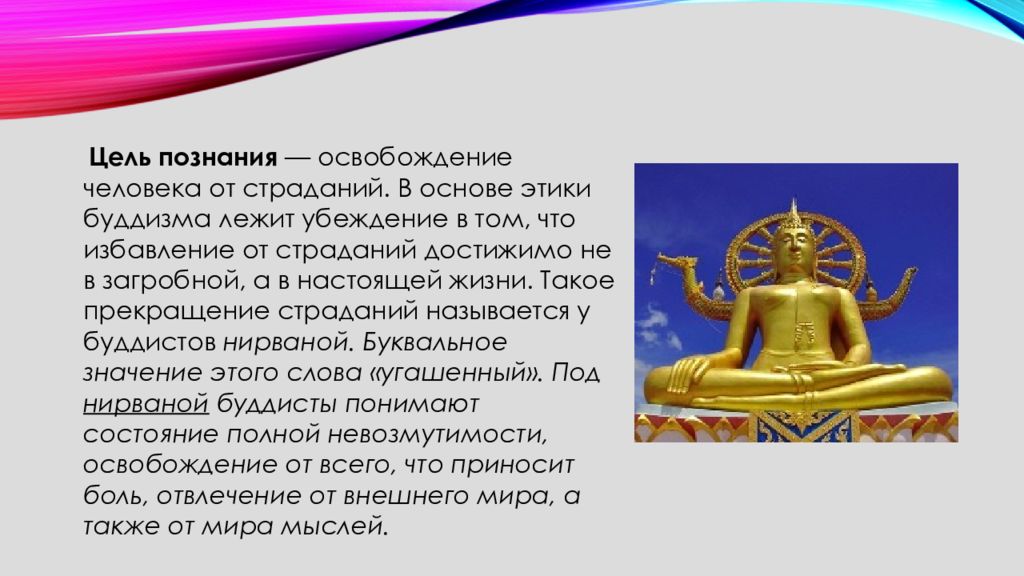 Цель познания — освобождение человека от страданий. В основе этики буддизма лежит убеждение в том, что избавление от страданий достижимо не в загробной, а в настоящей жизни. Такое прекращение страданий называется у буддистов нирваной. Буквальное значение этого слова «угашенный». Под нирваной буддисты понимают состояние полной невозмутимости, освобождение от всего, что приносит боль, отвлечение от внешнего мира, а также от мира мыслей.